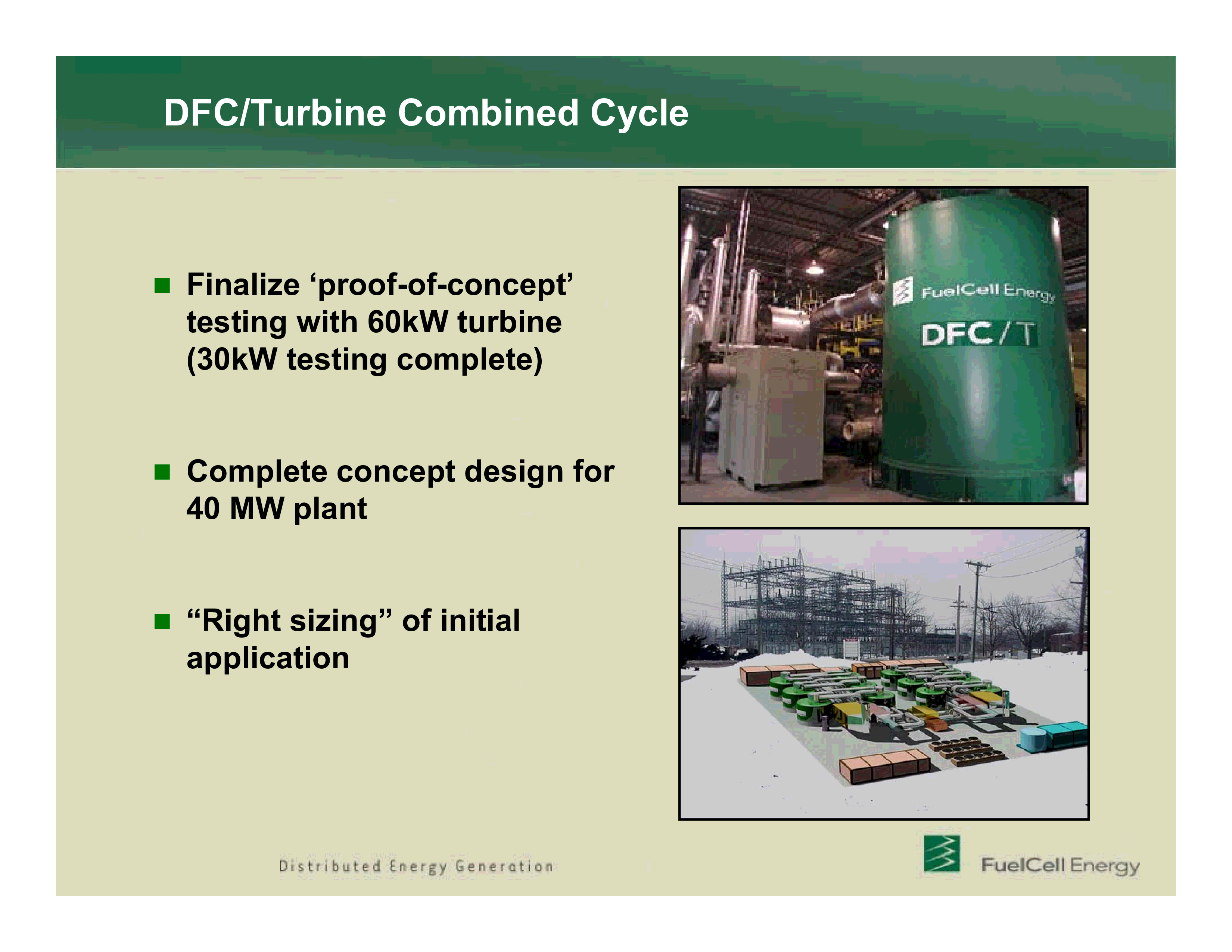 DFC/Turbine Combined Cycle

■ Finalize ‘proof-of-concept’ testing with 60kW turbine (30kW testing complete)

■ Complete concept design for 40 MW plant

■ “Right sizing” of initial application

FuelCell Energy

DFC/T

Distributed Energy Generation

FuelCell Energy